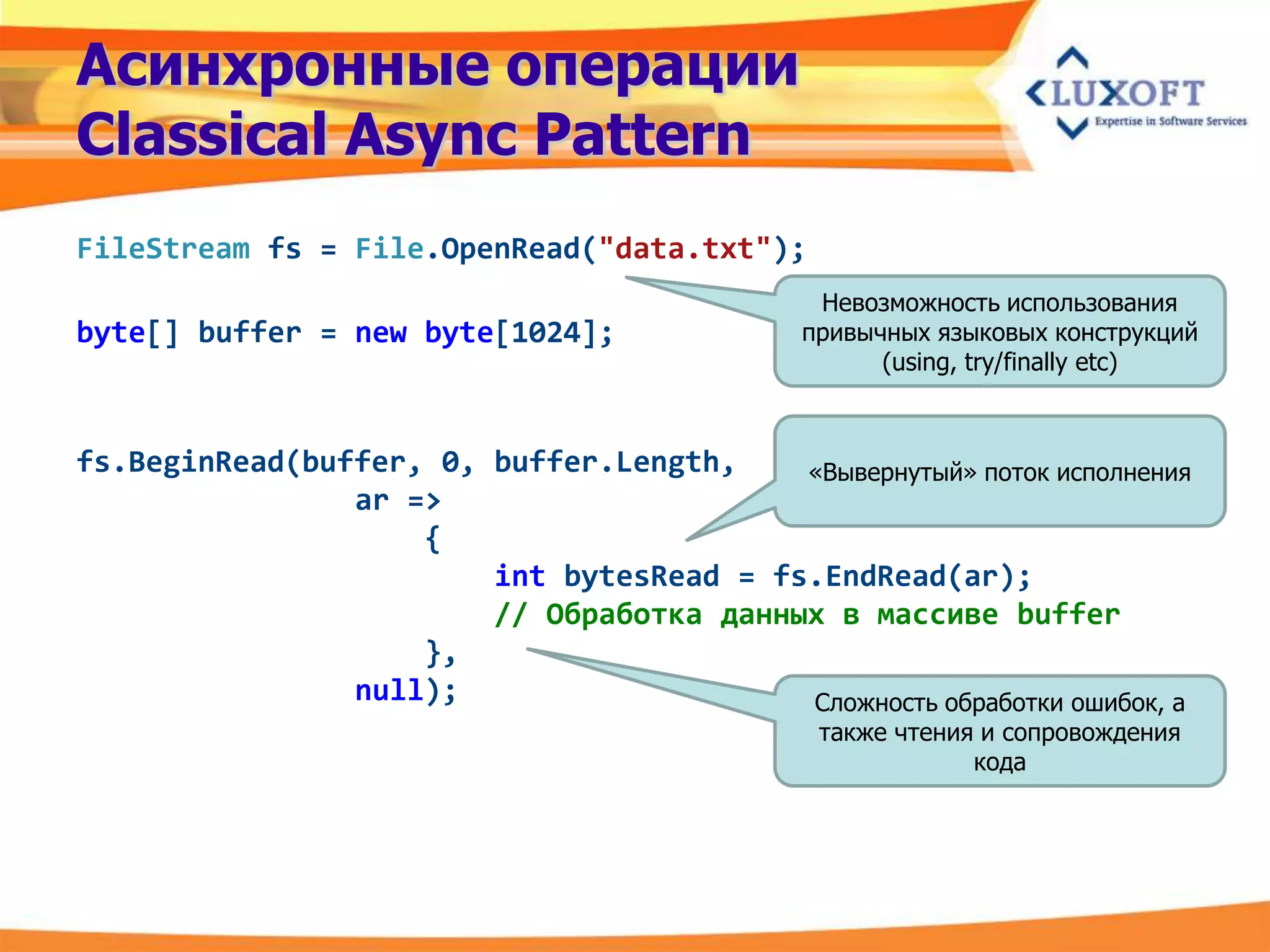 Асинхронные операции
Classical Async Pattern

LUXOFT
Expertise in Software Services

FileStream fs = File.OpenRead("data.txt");

byte[] buffer = new byte[1024];

fs.BeginRead(buffer, 0, buffer.Length,
ar =>
{
int bytesRead = fs.EndRead(ar);
// Обработка данных в массиве buffer
},
null);

Невозможность использования привычных языковых конструкций (using, try/finally etc)

«Вывернутый» поток исполнения

Сложность обработки ошибок, а также чтения и сопровождения кода